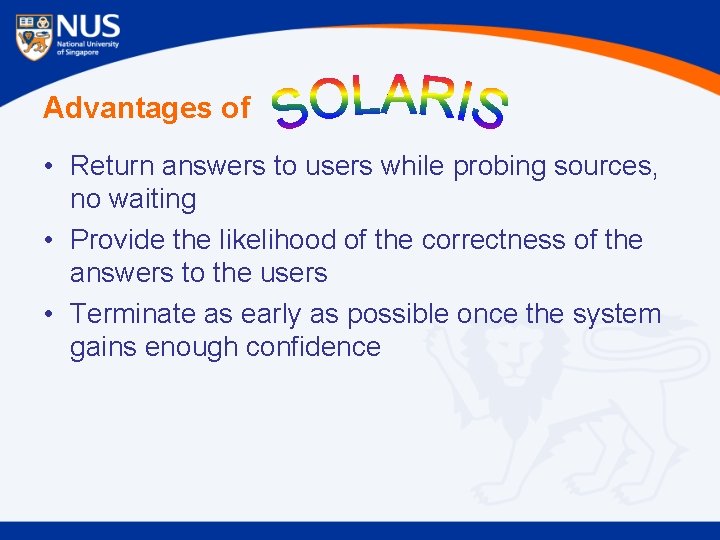 NUS
National University of Singapore

Advantages of SOLARIS

• Return answers to users while probing sources, no waiting
• Provide the likelihood of the correctness of the answers to the users
• Terminate as early as possible once the system gains enough confidence